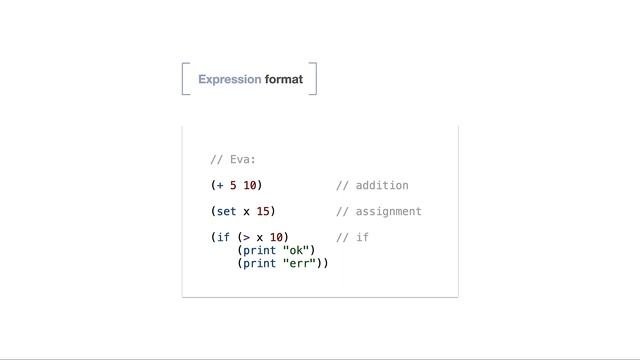 Expression format

// Eva:

(+ 5 10)          // addition

(set x 15)        // assignment

(if (> x 10)      // if
    (print "ok")
    (print "err"))